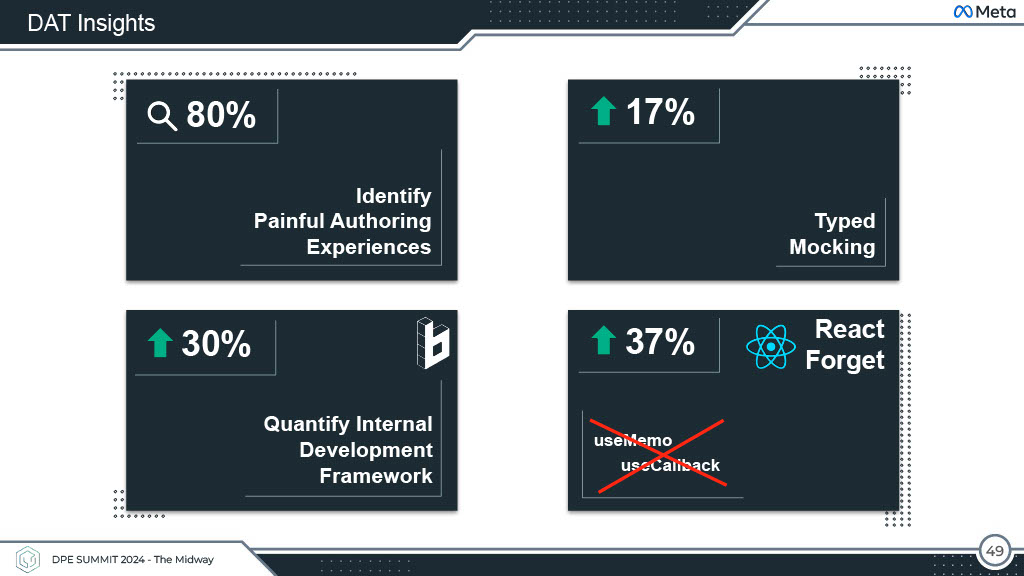 DAT Insights

Meta

80%

Identify Painful Authoring Experiences

17%

Typed Mocking

30%

Quantify Internal Development Framework

37%

React Forget

useMemo
useCallback

DPE SUMMIT 2024 - The Midway

49